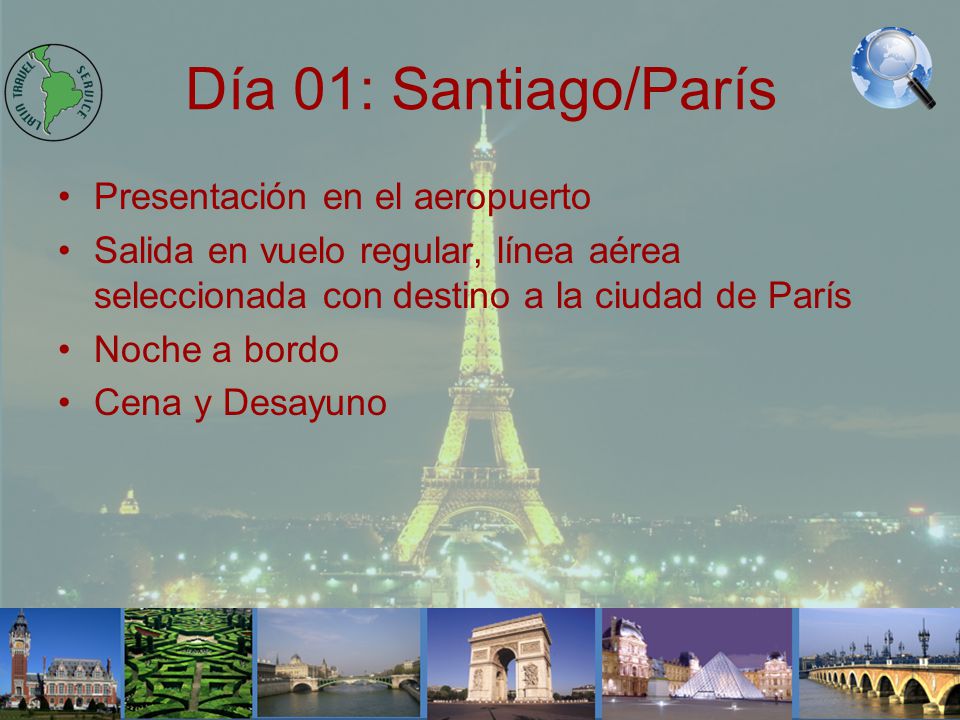 LATIN TRAVEL SERVICE

Día 01: Santiago/París

• Presentación en el aeropuerto
• Salida en vuelo regular, línea aérea seleccionada con destino a la ciudad de París
• Noche a bordo
• Cena y Desayuno